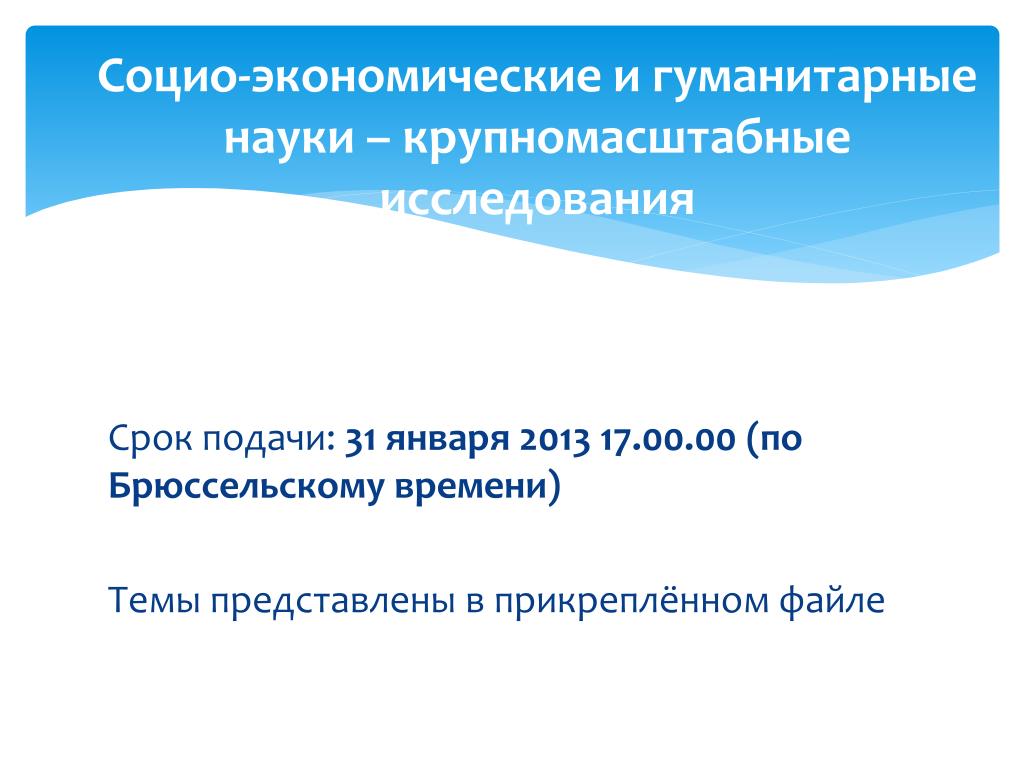 Социо-экономические и гуманитарные науки – крупномасштабные исследования

Срок подачи: 31 января 2013 17.00.00 (по Брюссельскому времени)

Темы представлены в прикреплённом файле